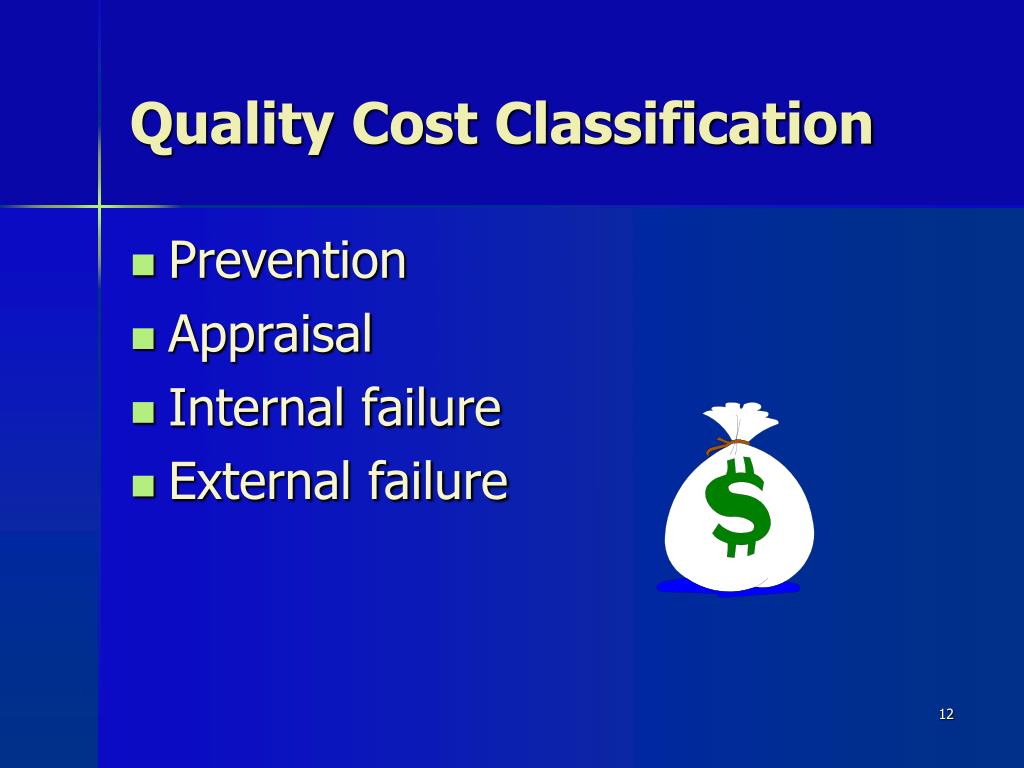 Quality Cost Classification

- Prevention
- Appraisal
- Internal failure
- External failure

$

12